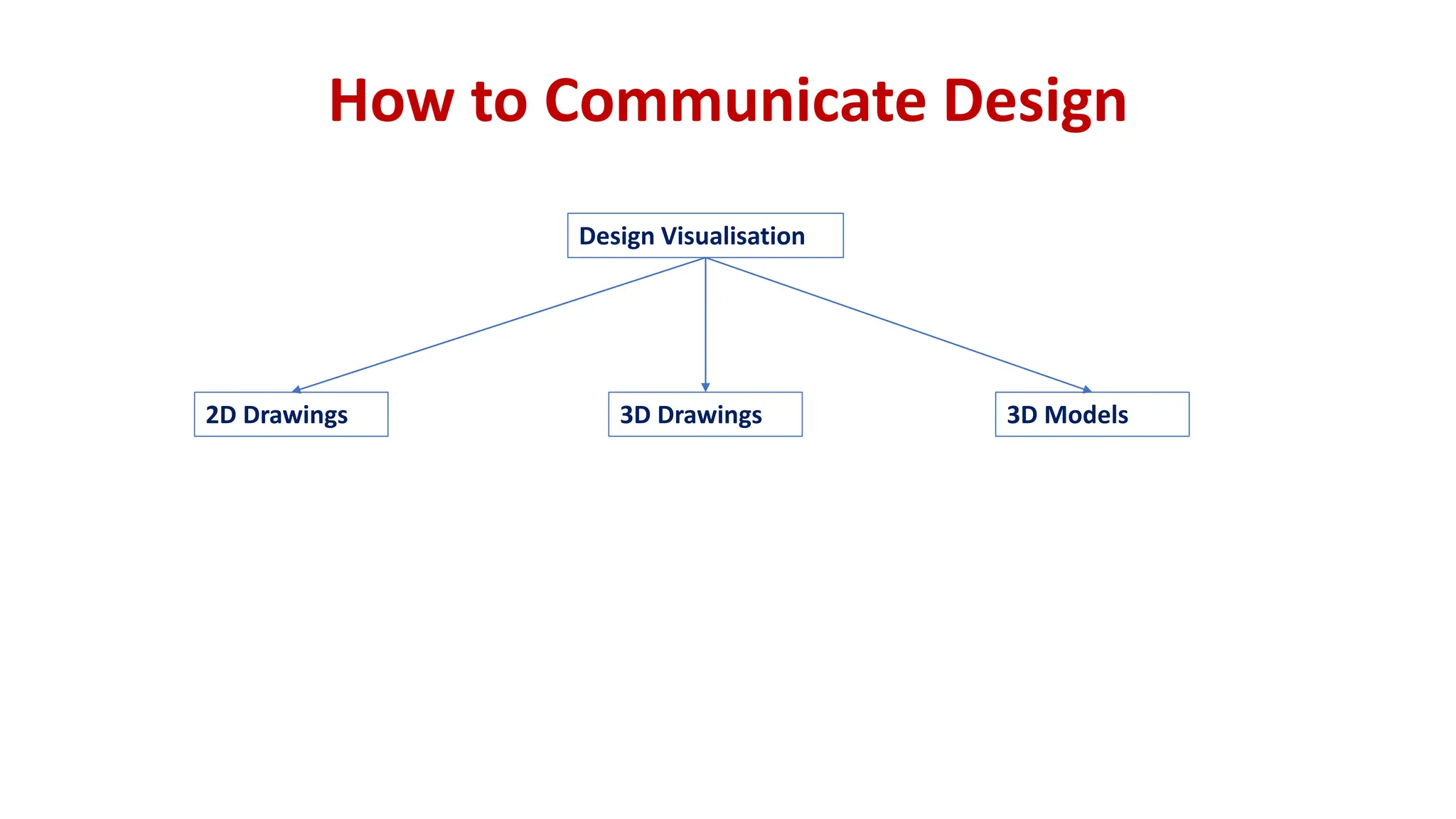 How to Communicate Design

Design Visualisation

2D Drawings

3D Drawings

3D Models